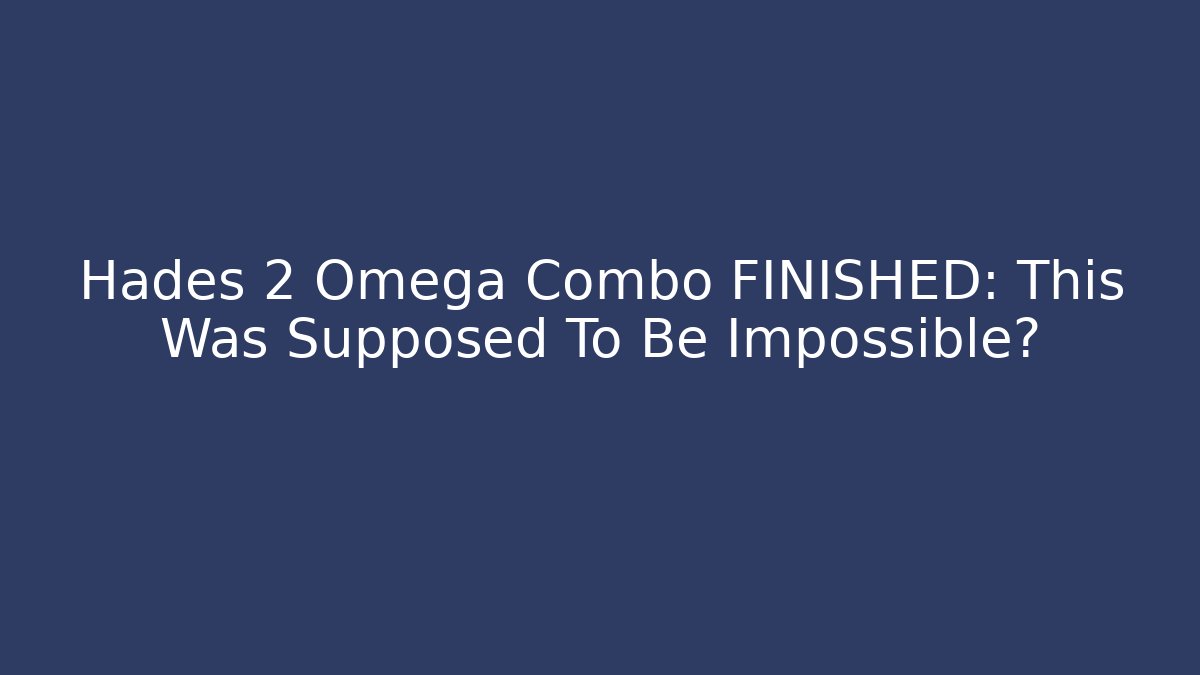 Hades 2 Omega Combo FINISHED: This Was Supposed To Be Impossible?